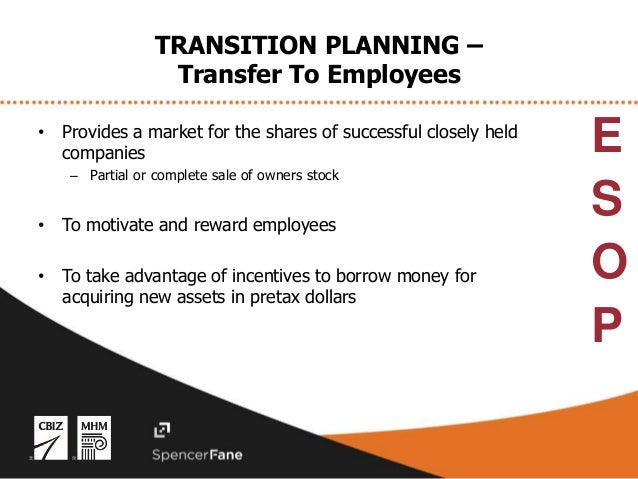 TRANSITION PLANNING –
Transfer To Employees

• Provides a market for the shares of successful closely held companies
– Partial or complete sale of owners stock

• To motivate and reward employees

• To take advantage of incentives to borrow money for acquiring new assets in pretax dollars

E
S
O
P

CBIZ
MHM
SpencerFane